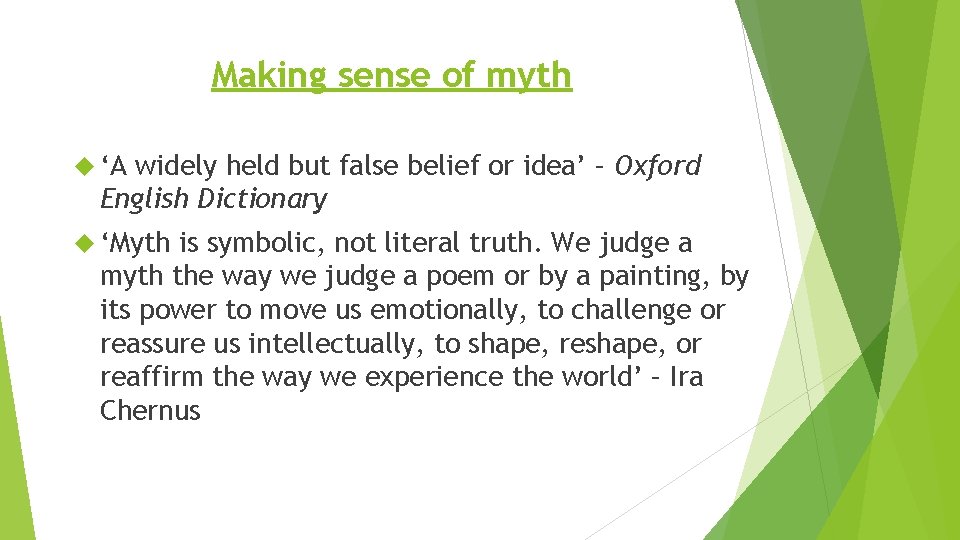 Making sense of myth

‘A widely held but false belief or idea’ – Oxford English Dictionary

‘Myth is symbolic, not literal truth. We judge a myth the way we judge a poem or by a painting, by its power to move us emotionally, to challenge or reassure us intellectually, to shape, reshape, or reaffirm the way we experience the world’ – Ira Chernus